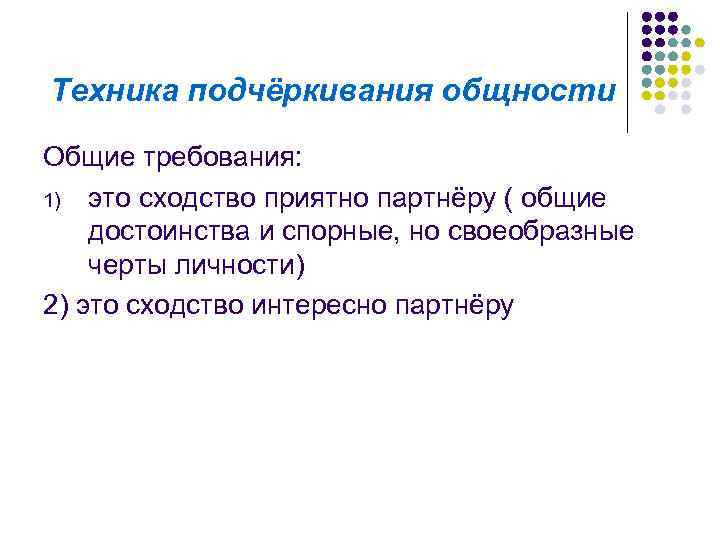 Техника подчёркивания общности

Общие требования:

1) это сходство приятно партнёру ( общие достоинства и спорные, но своеобразные черты личности)

2) это сходство интересно партнёру